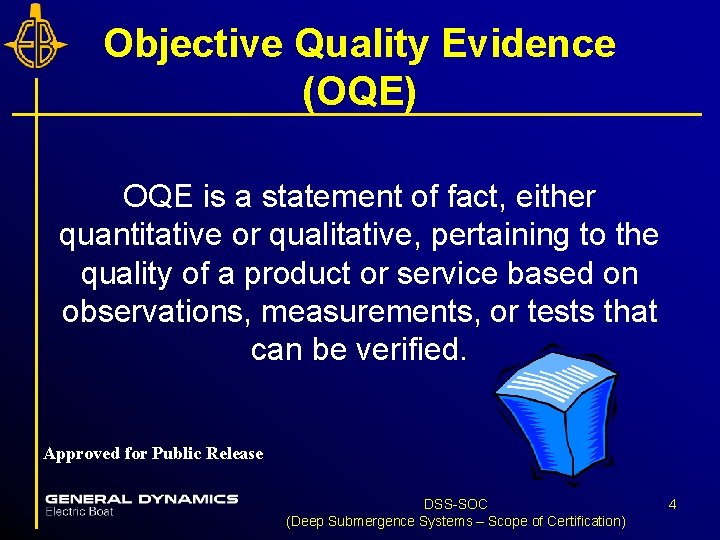 EB

Objective Quality Evidence (OQE)

OQE is a statement of fact, either quantitative or qualitative, pertaining to the quality of a product or service based on observations, measurements, or tests that can be verified.

Approved for Public Release

GENERAL DYNAMICS
Electric Boat

DSS-SOC
(Deep Submergence Systems – Scope of Certification)

4